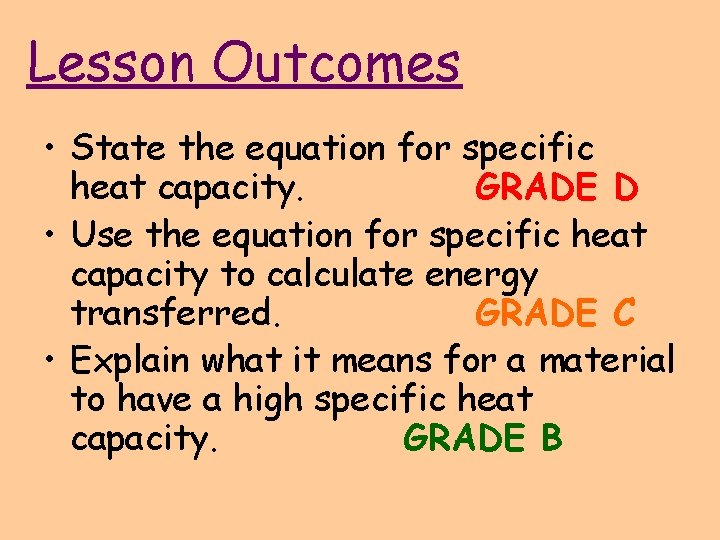 Lesson Outcomes

• State the equation for specific heat capacity. GRADE D

• Use the equation for specific heat capacity to calculate energy transferred. GRADE C

• Explain what it means for a material to have a high specific heat capacity. GRADE B